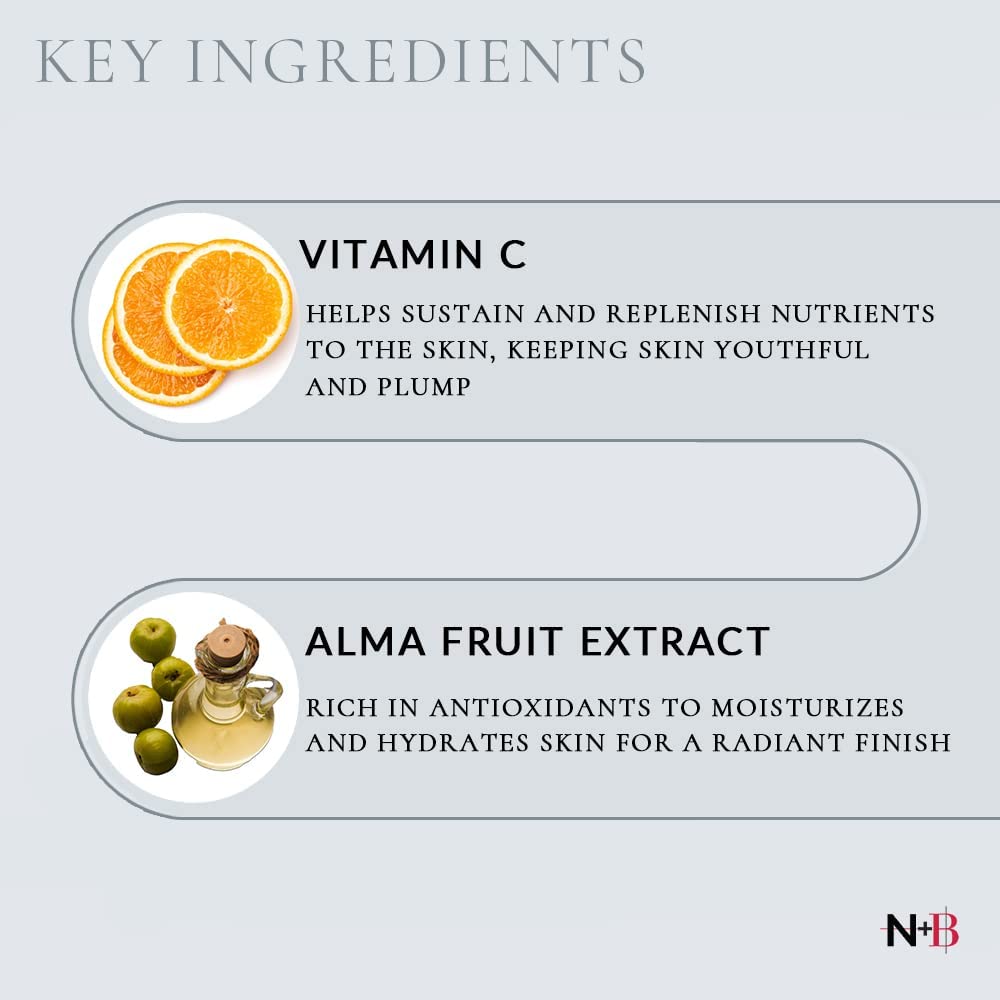 KEY INGREDIENTS

VITAMIN C

HELPS SUSTAIN AND REPLENISH NUTRIENTS TO THE SKIN, KEEPING SKIN YOUTHFUL AND PLUMP

ALMA FRUIT EXTRACT

RICH IN ANTIOXIDANTS TO MOISTURIZES AND HYDRATES SKIN FOR A RADIANT FINISH

N+B